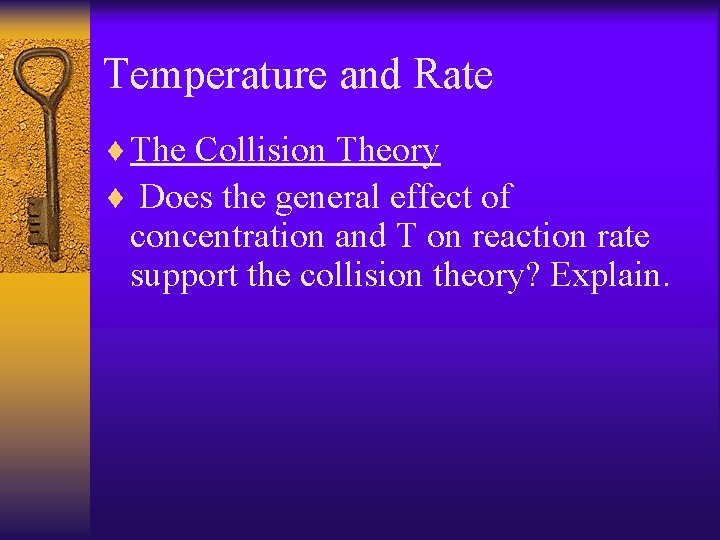 Temperature and Rate

♦ The Collision Theory

♦ Does the general effect of concentration and T on reaction rate support the collision theory? Explain.